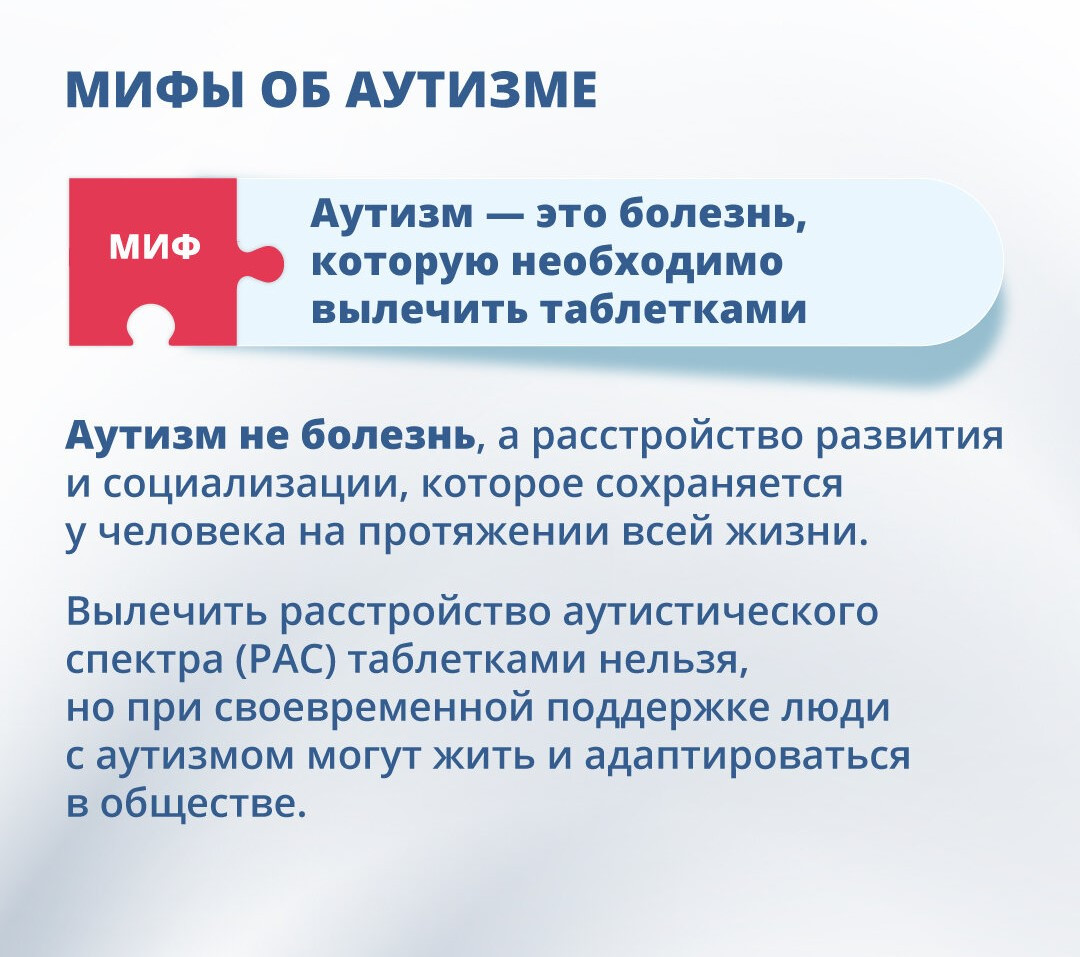 МИФЫ ОБ АУТИЗМЕ

МИФ

Аутизм — это болезнь, которую необходимо вылечить таблетками

Аутизм не болезнь, а расстройство развития и социализации, которое сохраняется у человека на протяжении всей жизни.

Вылечить расстройство аутистического спектра (РАС) таблетками нельзя, но при своевременной поддержке люди с аутизмом могут жить и адаптироваться в обществе.